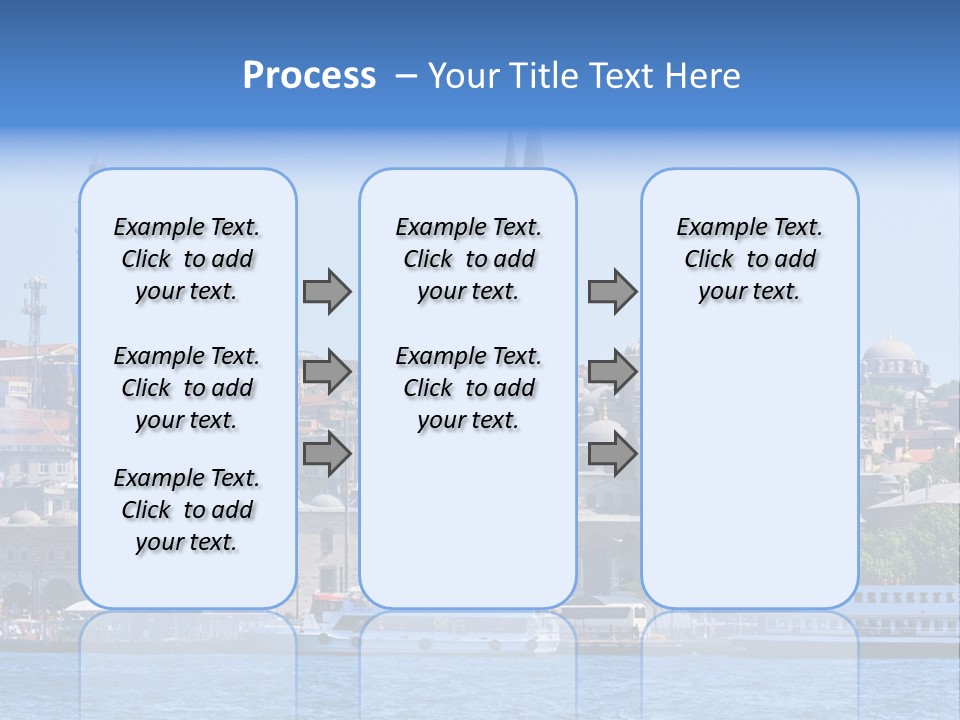 Process – Your Title Text Here

Example Text. Click to add your text.

Example Text. Click to add your text.

Example Text. Click to add your text.

Example Text. Click to add your text.

Example Text. Click to add your text.

Example Text. Click to add your text.